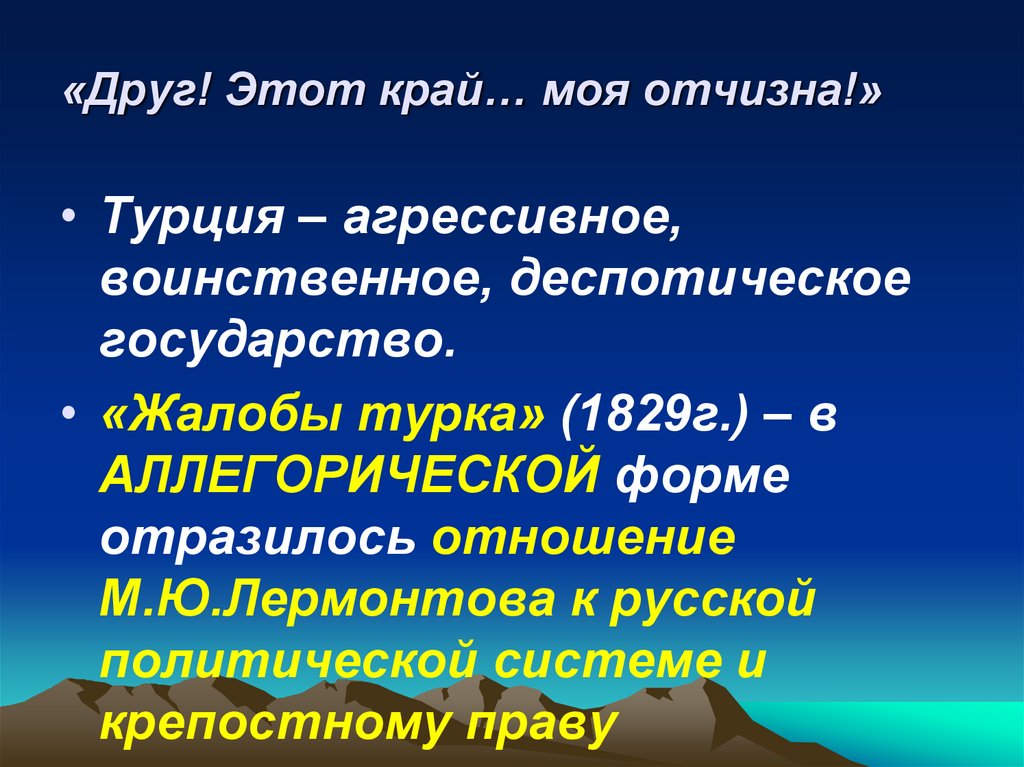 «Друг! Этот край… моя отчизна!»

• Турция – агрессивное, воинственное, деспотическое государство.

• «Жалобы турка» (1829г.) – в АЛЛЕГОРИЧЕСКОЙ форме отразилось отношение М.Ю.Лермонтова к русской политической системе и крепостному праву